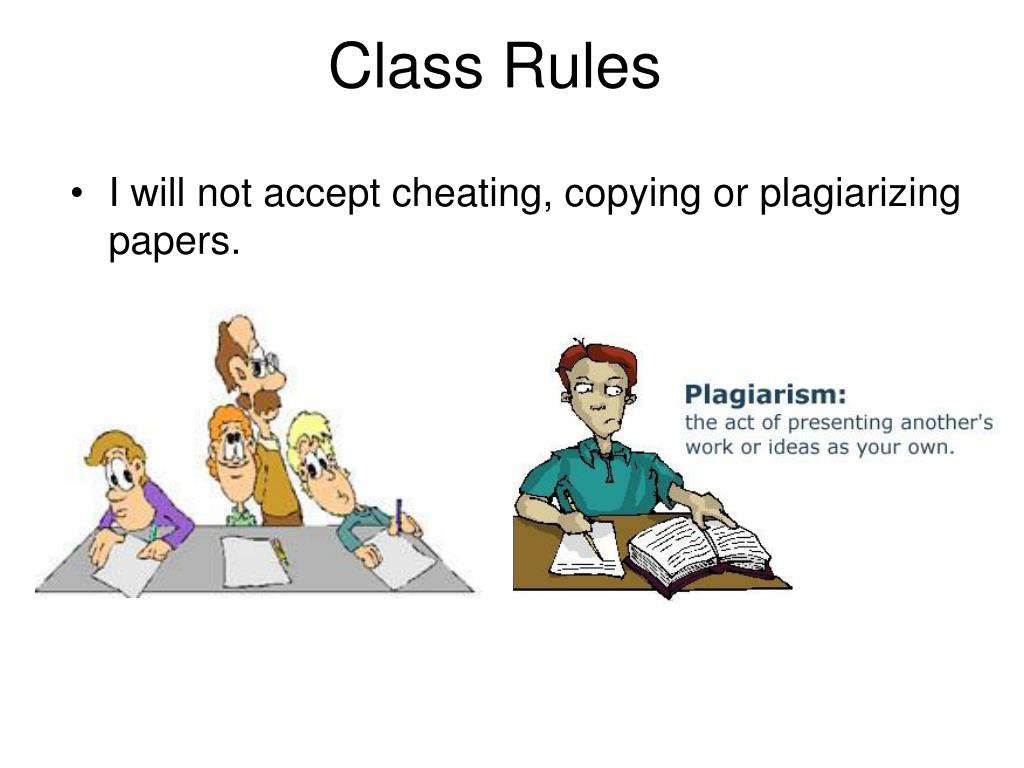 Class Rules

• I will not accept cheating, copying or plagiarizing papers.

Plagiarism:
the act of presenting another's work or ideas as your own.